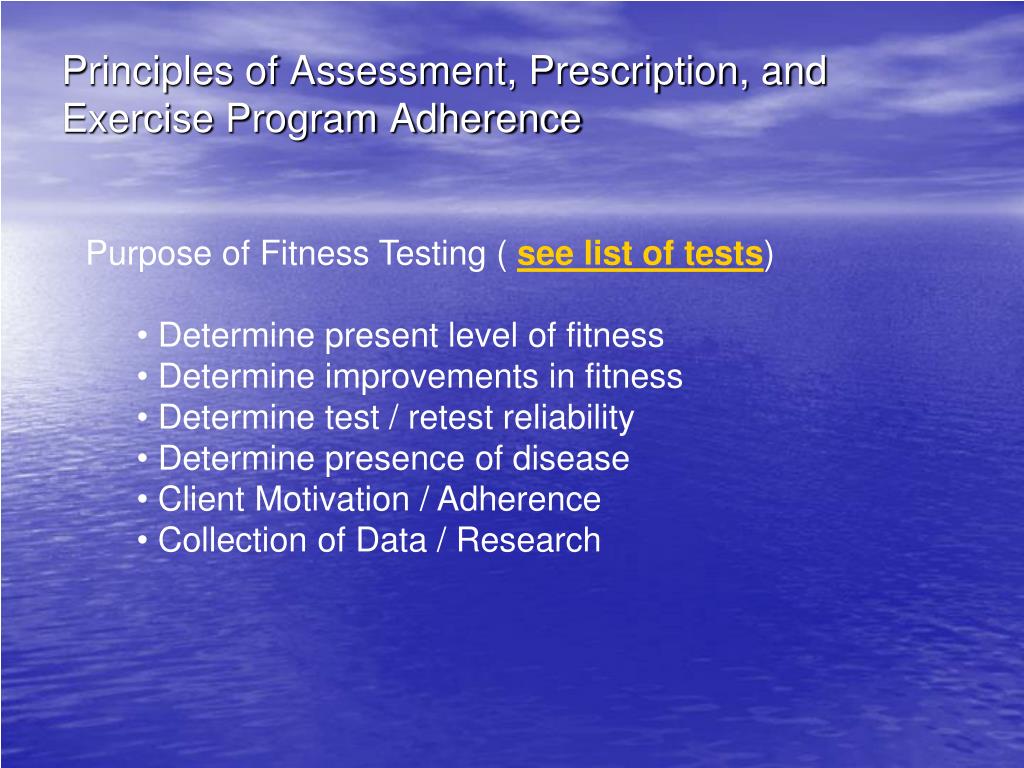 Principles of Assessment, Prescription, and Exercise Program Adherence

Purpose of Fitness Testing ( see list of tests)

• Determine present level of fitness
• Determine improvements in fitness
• Determine test / retest reliability
• Determine presence of disease
• Client Motivation / Adherence
• Collection of Data / Research